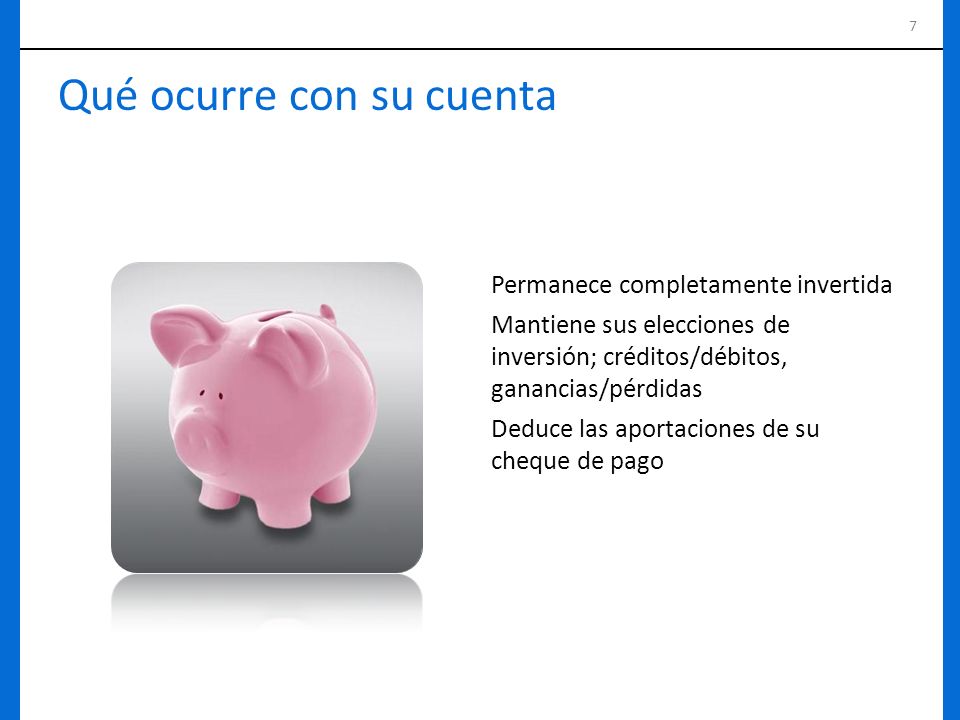 7

Qué ocurre con su cuenta

Permanece completamente invertida

Mantiene sus elecciones de inversión; créditos/débitos, ganancias/pérdidas

Deduce las aportaciones de su cheque de pago